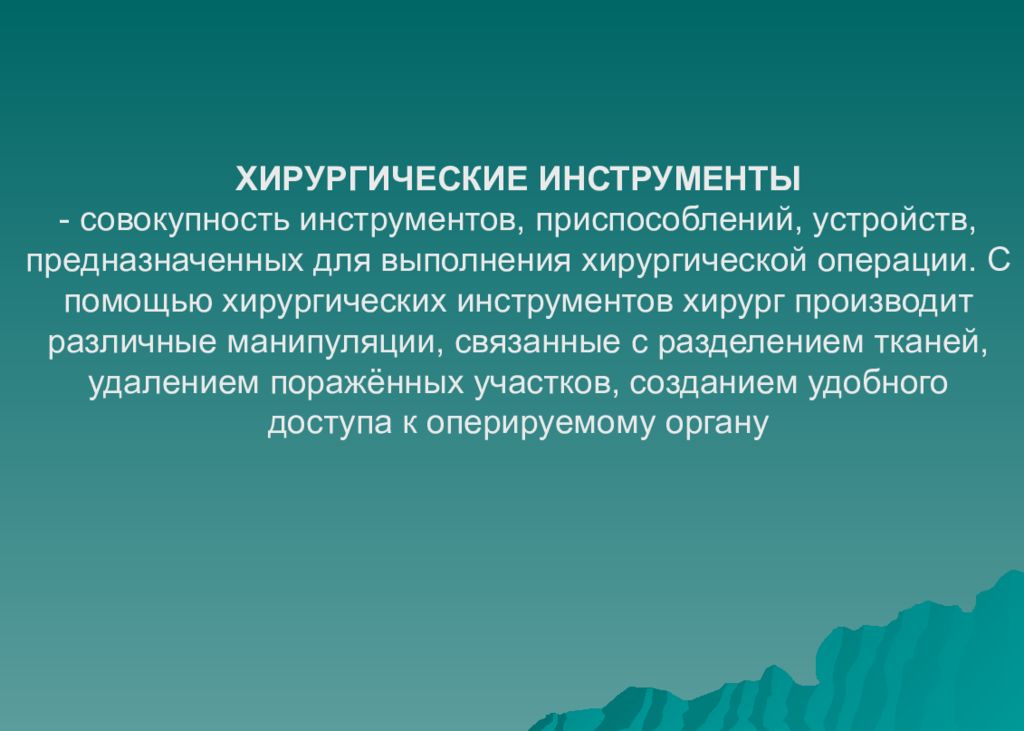 ХИРУРГИЧЕСКИЕ ИНСТРУМЕНТЫ
- совокупность инструментов, приспособлений, устройств, предназначенных для выполнения хирургической операции. С помощью хирургических инструментов хирург производит различные манипуляции, связанные с разделением тканей, удалением поражённых участков, созданием удобного доступа к оперируемому органу